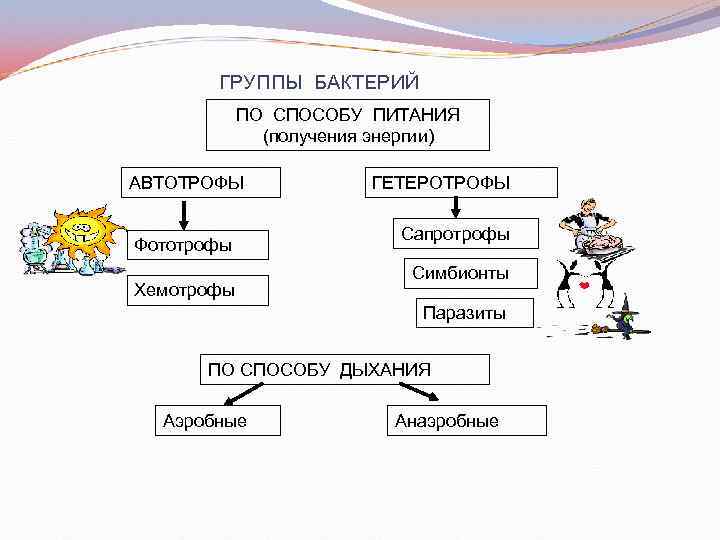 ГРУППЫ БАКТЕРИЙ

ПО СПОСОБУ ПИТАНИЯ
(получения энергии)

АВТОТРОФЫ

Фототрофы

Хемотрофы

ГЕТЕРОТРОФЫ

Сапротрофы

Симбионты

Паразиты

ПО СПОСОБУ ДЫХАНИЯ

Аэробные

Анаэробные